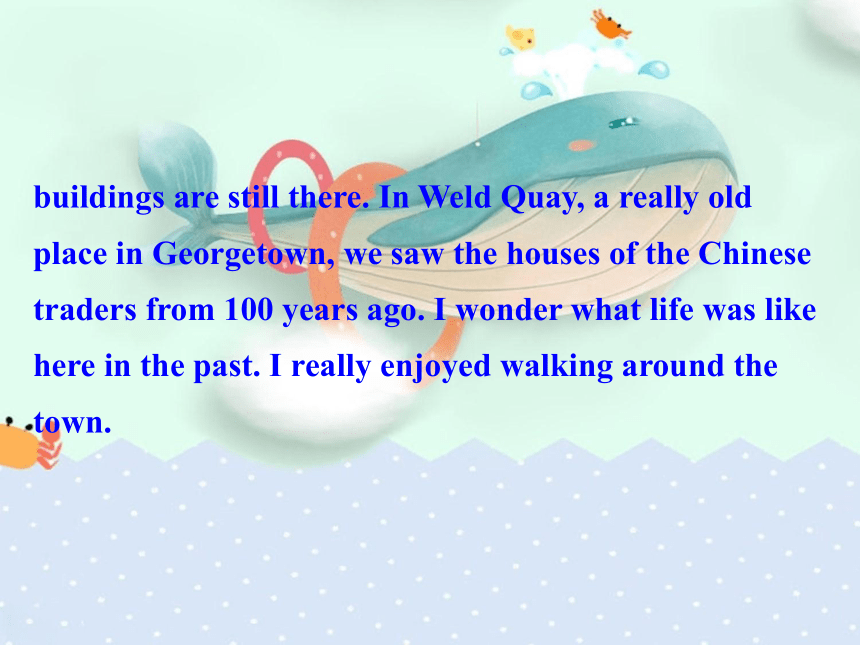 buildings are still there. In Weld Quay, a really old place in Georgetown, we saw the houses of the Chinese traders from 100 years ago. I wonder what life was like here in the past. I really enjoyed walking around the town.